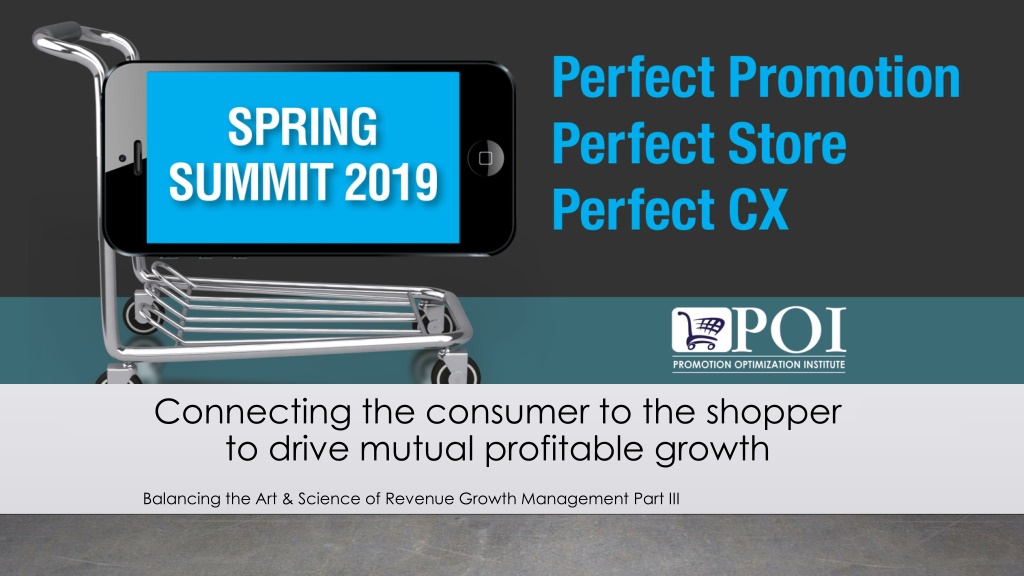 SPRING SUMMIT 2019

Perfect Promotion
Perfect Store
Perfect CX

POI
PROMOTION OPTIMIZATION INSTITUTE

Connecting the consumer to the shopper to drive mutual profitable growth

Balancing the Art & Science of Revenue Growth Management Part III